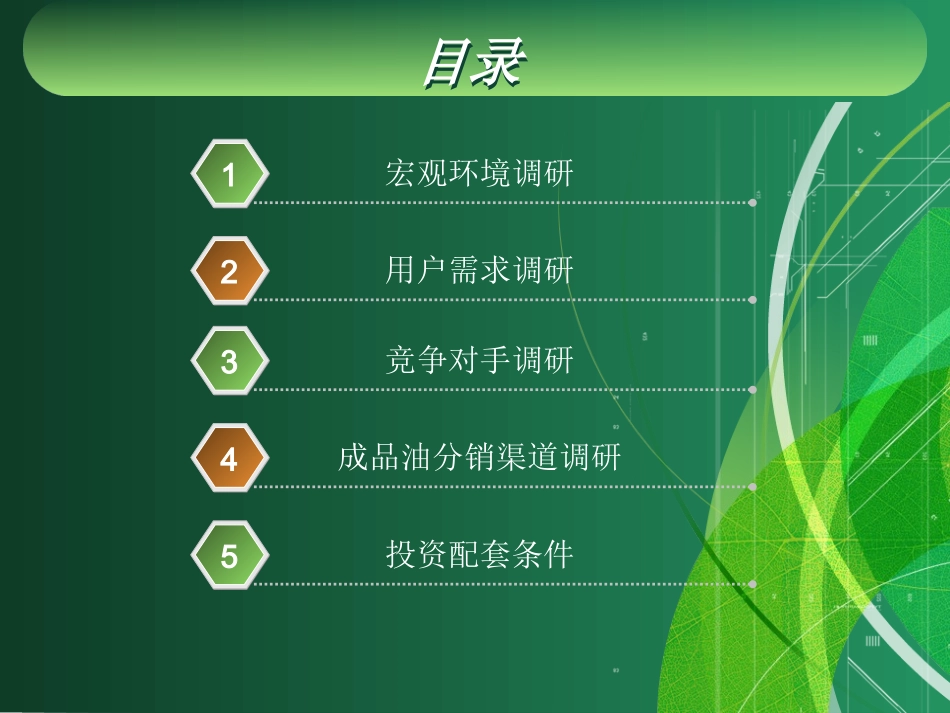 目录

1 宏观环境调研

2 用户需求调研

3 竞争对手调研

4 成品油分销渠道调研

5 投资配套条件